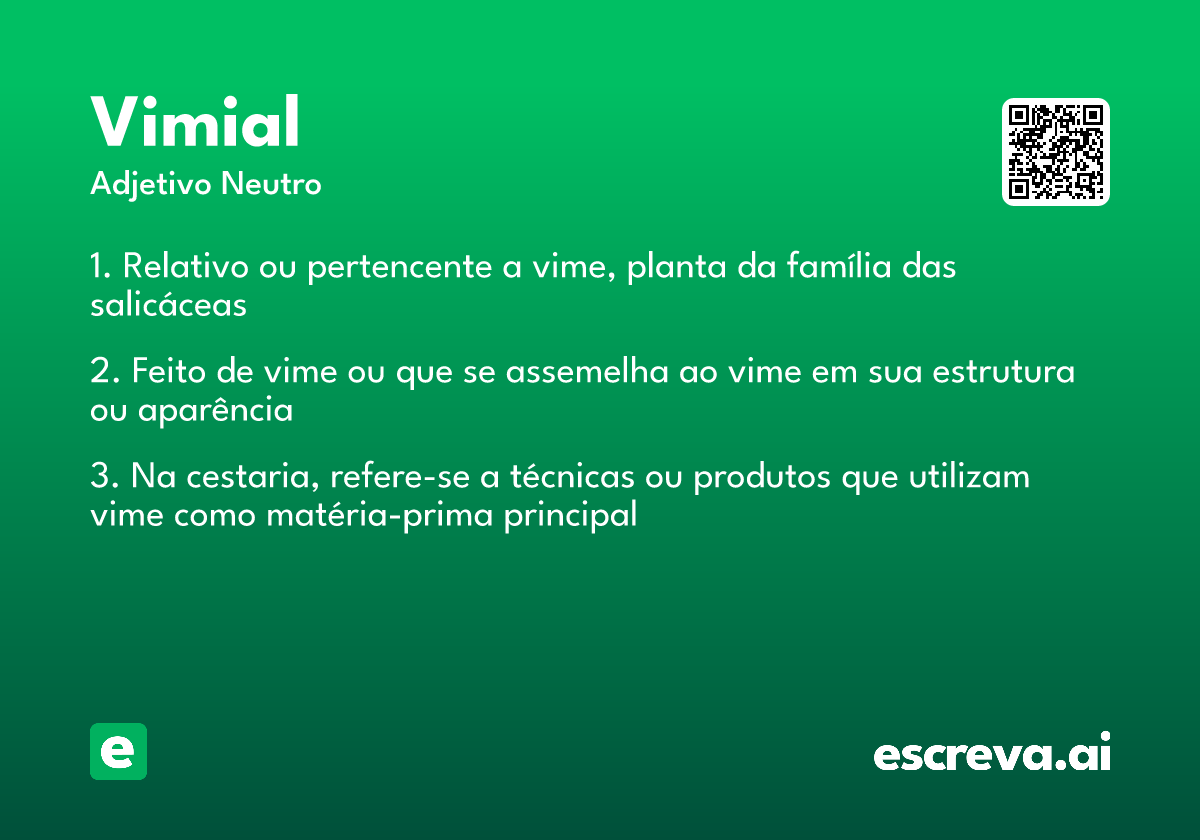 Vimial
Adjetivo Neutro

1. Relativo ou pertencente a vime, planta da família das salicáceas

2. Feito de vime ou que se assemelha ao vime em sua estrutura ou aparência

3. Na cestaria, refere-se a técnicas ou produtos que utilizam vime como matéria-prima principal

e

escreva.ai